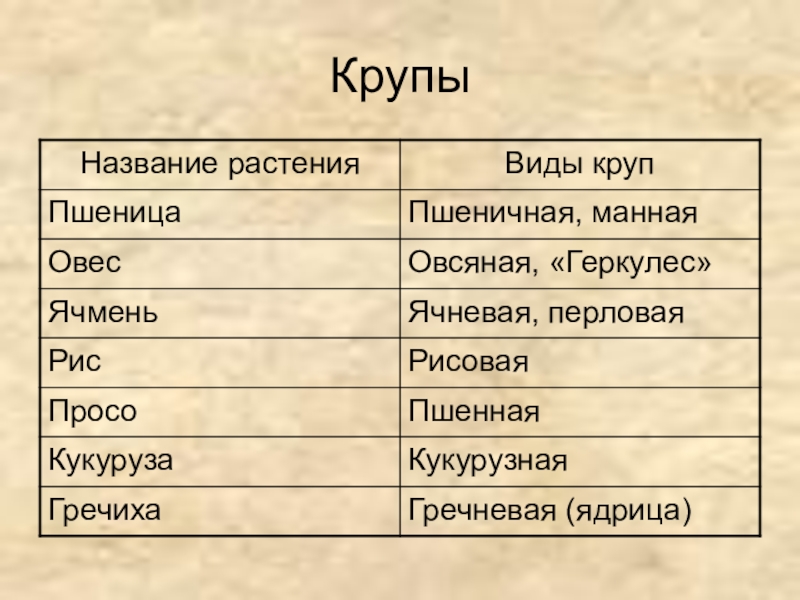 Крупы

| Название растения | Виды круп |
|---|---|
| Пшеница | Пшеничная, манная |
| Овес | Овсяная, «Геркулес» |
| Ячмень | Ячневая, перловая |
| Рис | Рисовая |
| Просо | Пшенная |
| Кукуруза | Кукурузная |
| Гречиха | Гречневая (ядрица) |